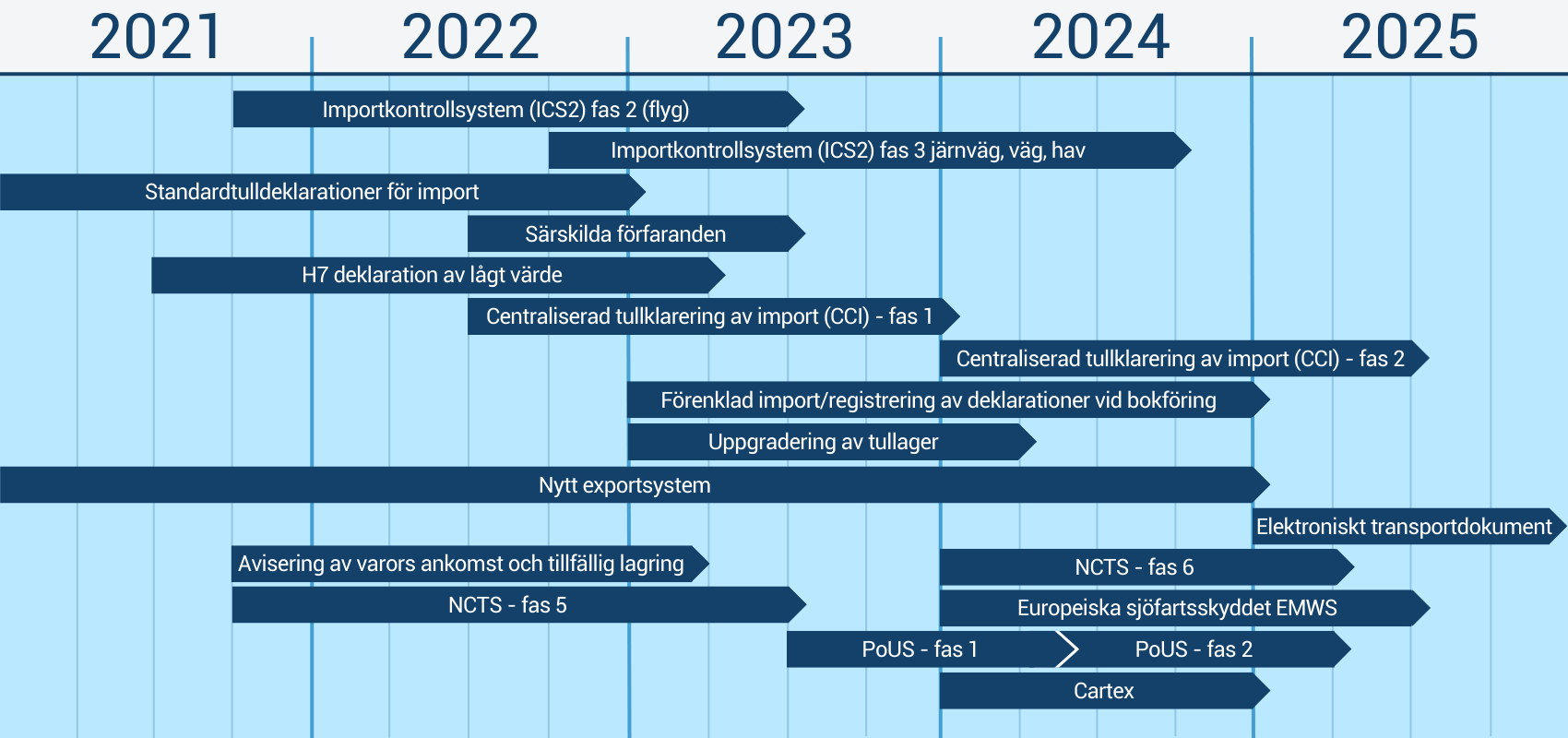 2021 2022 2023 2024 2025

Importkontrollsystem (ICS2) fas 2 (flyg)

Importkontrollsystem (ICS2) fas 3 järnväg, väg, hav

Standardtulldeklarationer för import

Särskilda förfaranden

H7 deklaration av lågt värde

Centraliserad tullklarering av import (CCI) - fas 1

Centraliserad tullklarering av import (CCI) - fas 2

Förenklad import/registrering av deklarationer vid bokföring

Uppgradering av tullager

Nytt exportsystem

Elektroniskt transportdokument

Avisering av varors ankomst och tillfällig lagring

NCTS - fas 6

NCTS - fas 5

Europeiska sjöfartsskyddet EMWS

PoUS - fas 1

PoUS - fas 2

Cartex